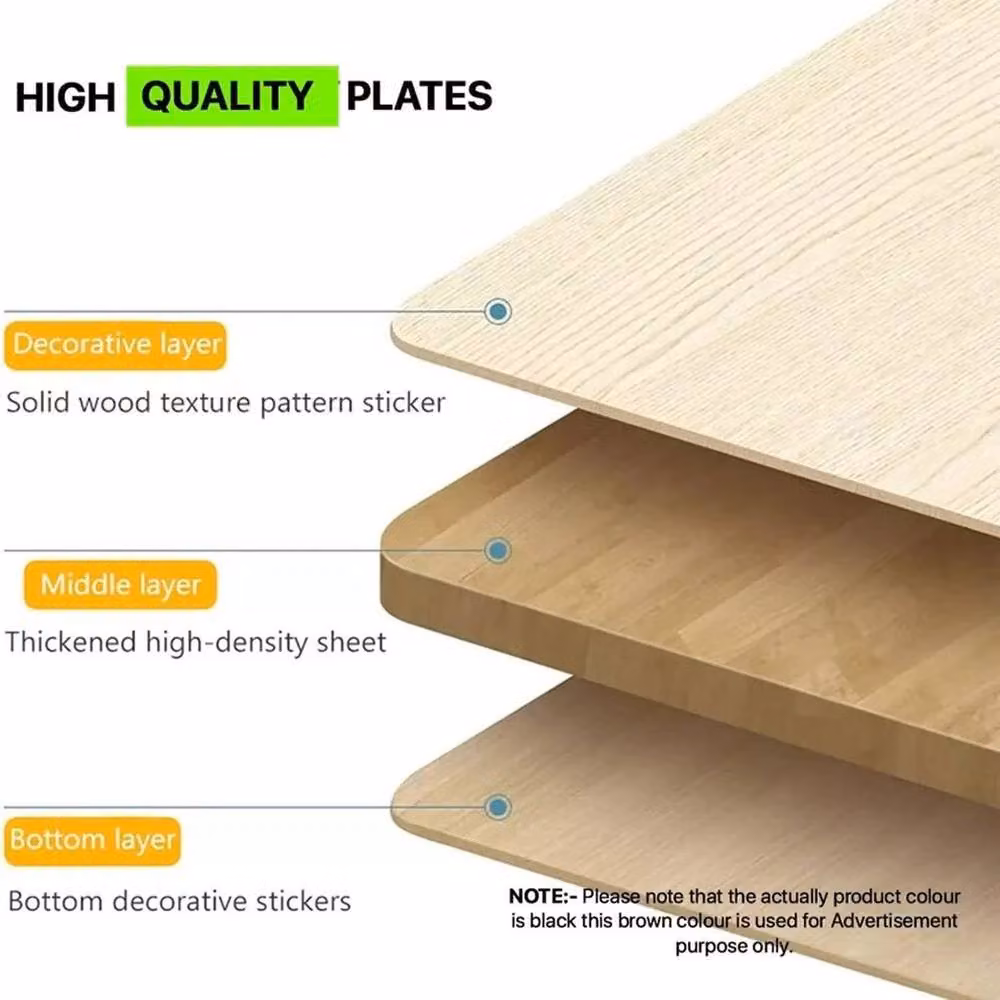 HIGH QUALITY PLATES

Decorative layer

Solid wood texture pattern sticker

Middle layer

Thickened high-density sheet

Bottom layer

Bottom decorative stickers

NOTE:- Please note that the actually product colour is black this brown colour is used for Advertisement purpose only.